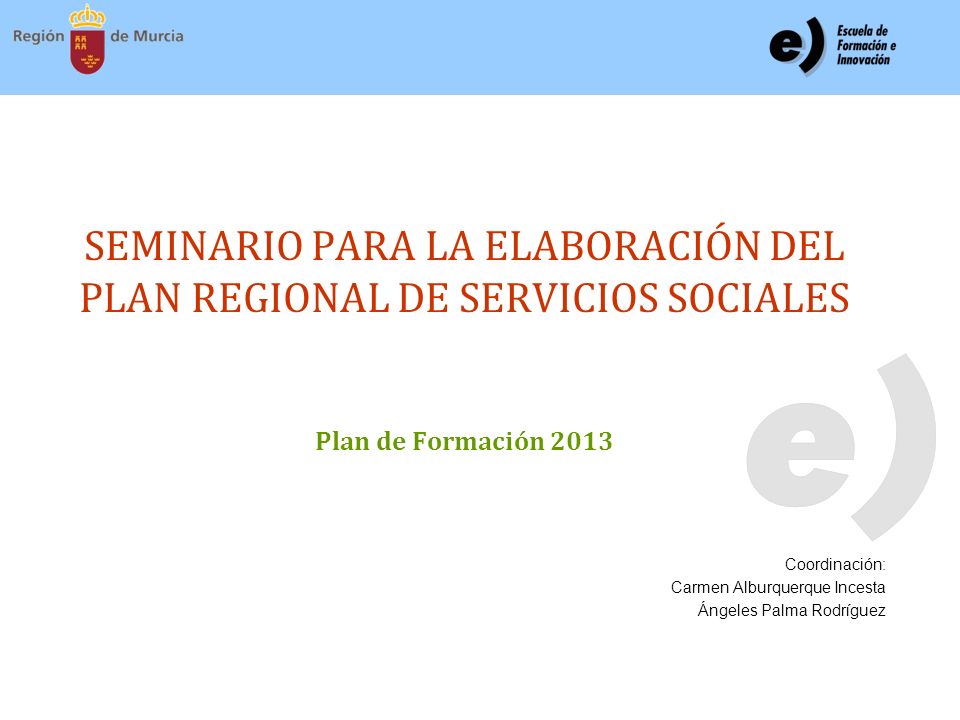 Región de Murcia

e) Escuela de Formación e Innovación

SEMINARIO PARA LA ELABORACIÓN DEL PLAN REGIONAL DE SERVICIOS SOCIALES

Plan de Formación 2013

e)

Coordinación:
Carmen Alburquerque Incesta
Ángeles Palma Rodríguez